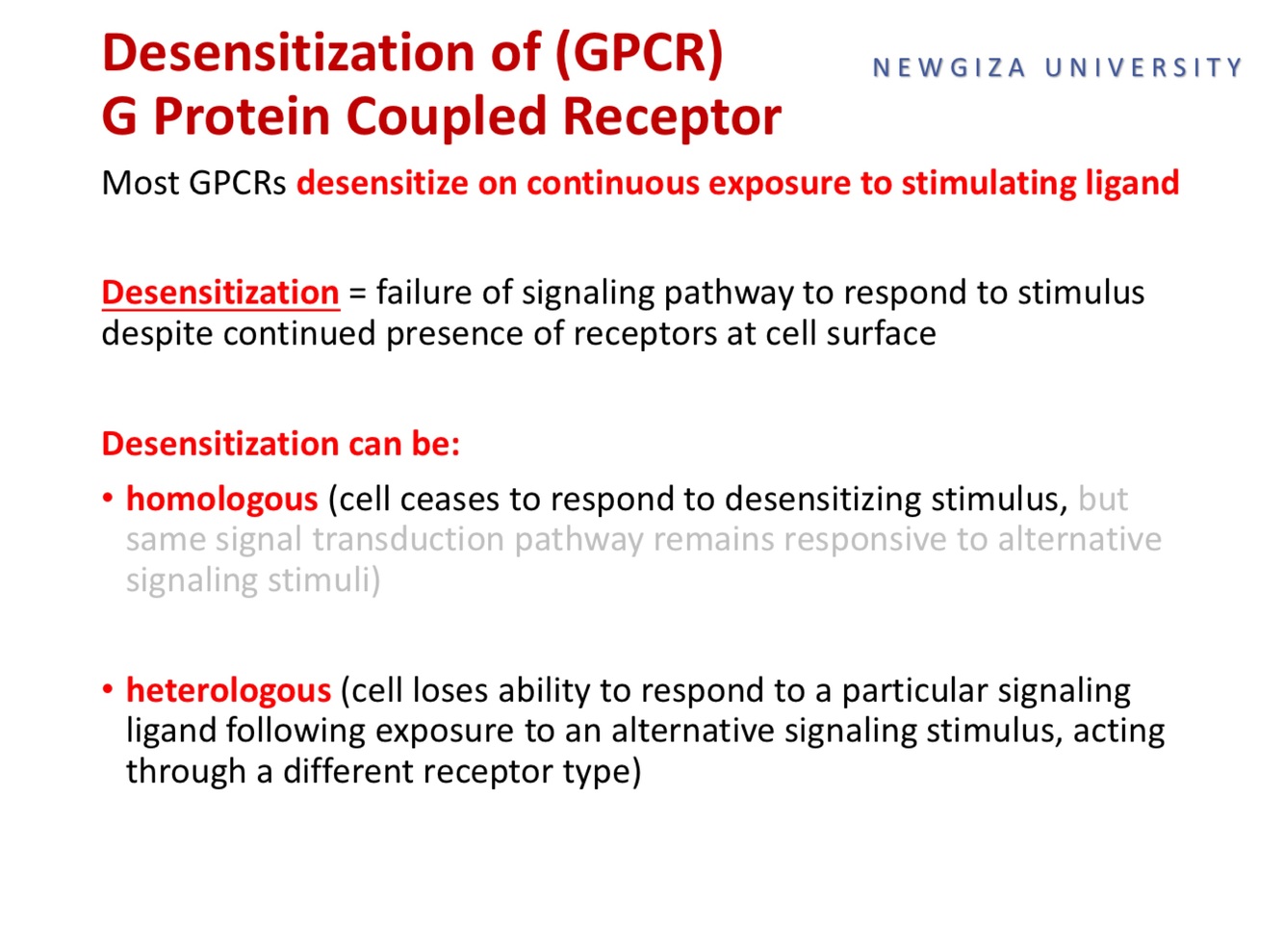 Desensitization of (GPCR)
G Protein Coupled Receptor

NEWGIZA UNIVERSITY

Most GPCRs desensitize on continuous exposure to stimulating ligand

Desensitization = failure of signaling pathway to respond to stimulus despite continued presence of receptors at cell surface

Desensitization can be:

• homologous (cell ceases to respond to desensitizing stimulus, but same signal transduction pathway remains responsive to alternative signaling stimuli)

• heterologous (cell loses ability to respond to a particular signaling ligand following exposure to an alternative signaling stimulus, acting through a different receptor type)